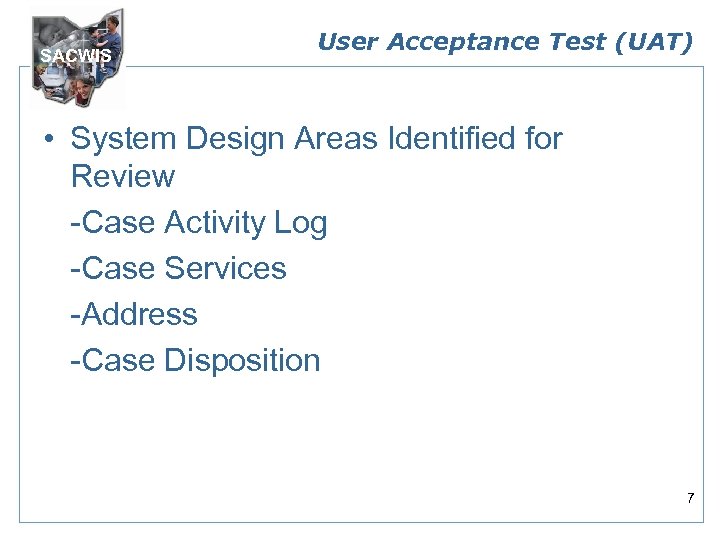 SACWIS

User Acceptance Test (UAT)

• System Design Areas Identified for Review

-Case Activity Log

-Case Services

-Address

-Case Disposition

7